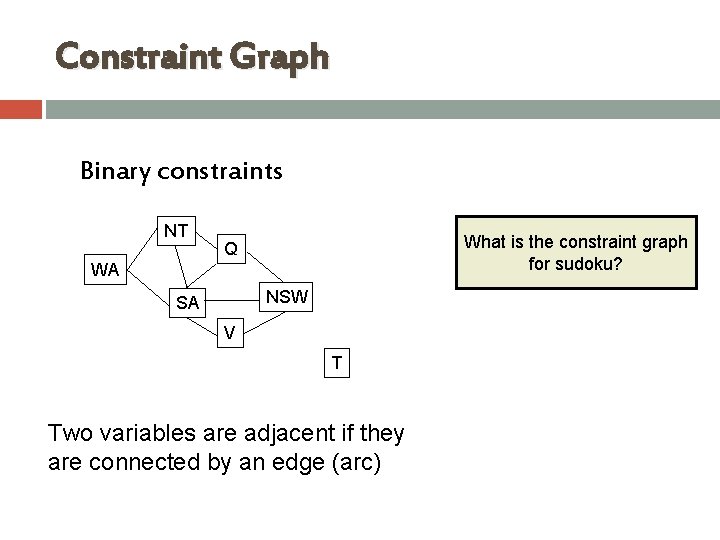 Constraint Graph

Binary constraints

NT
Q
WA
SA
NSW
V
T

What is the constraint graph for sudoku?

Two variables are adjacent if they are connected by an edge (arc)